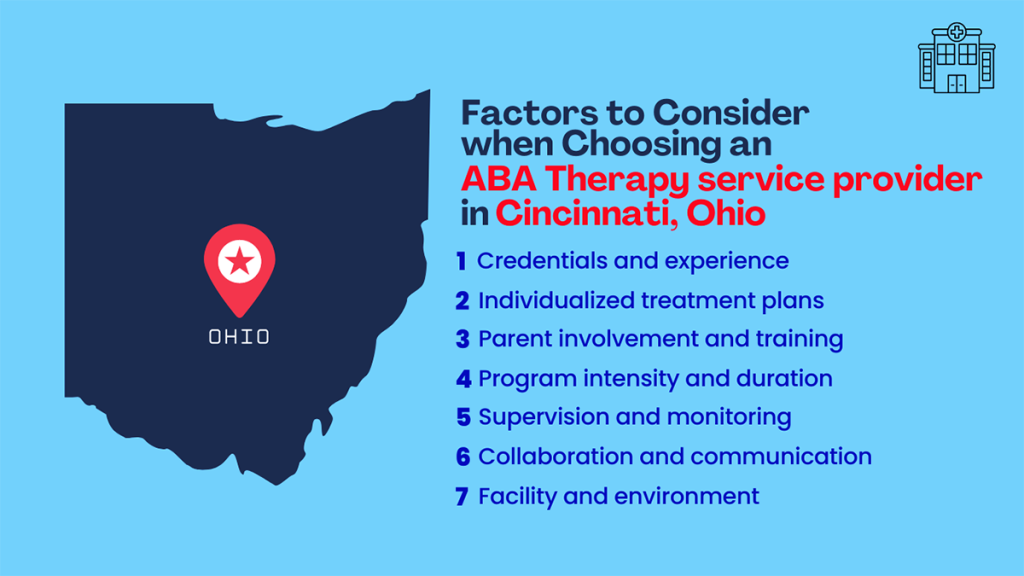 OHIO

Factors to Consider when Choosing an ABA Therapy service provider in Cincinnati, Ohio

1 Credentials and experience
2 Individualized treatment plans
3 Parent involvement and training
4 Program intensity and duration
5 Supervision and monitoring
6 Collaboration and communication
7 Facility and environment